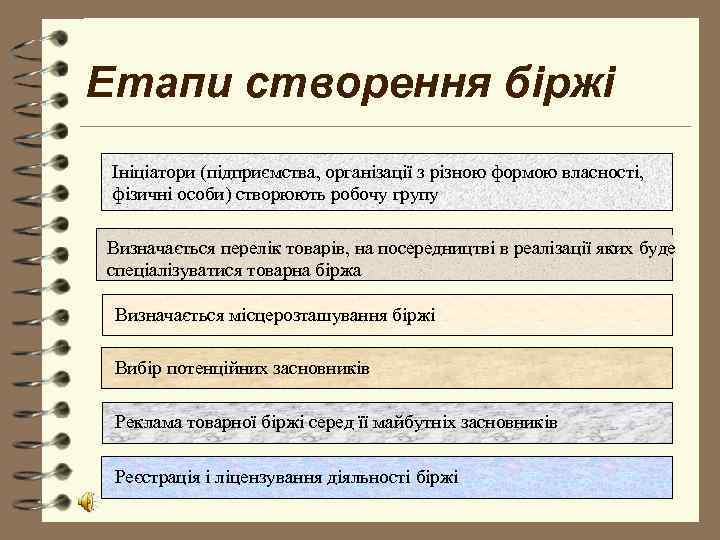 Етапи створення біржі

Ініціатори (підприємства, організації з різною формою власності, фізичні особи) створюють робочу групу

Визначається перелік товарів, на посередництві в реалізації яких буде спеціалізуватися товарна біржа

Визначається місцерозташування біржі

Вибір потенційних засновників

Реклама товарної біржі серед її майбутніх засновників

Реєстрація і ліцензування діяльності біржі